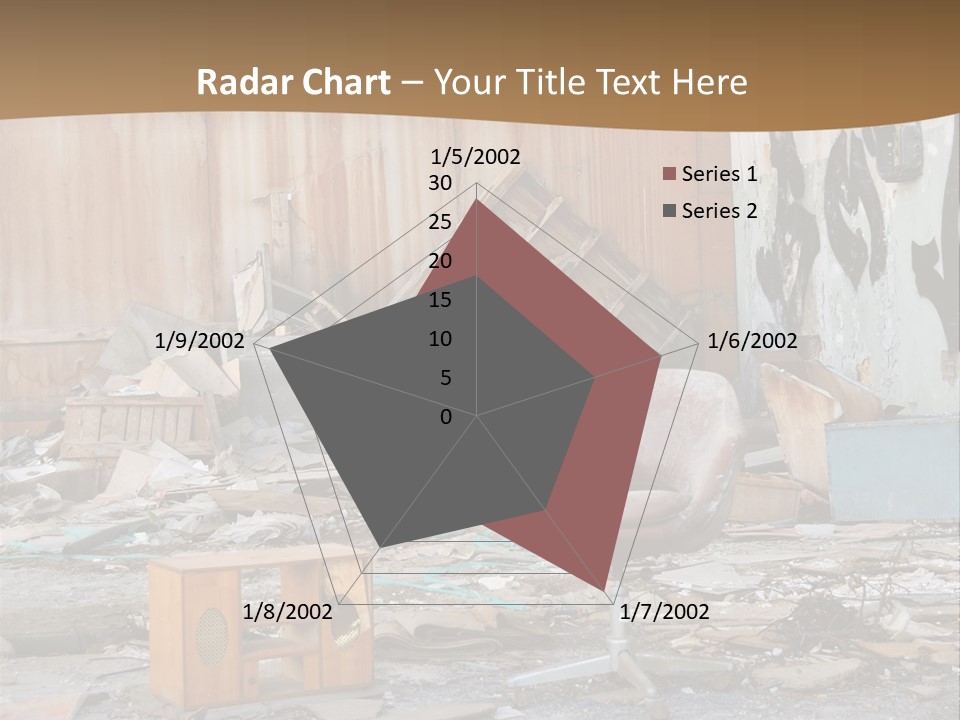 Radar Chart – Your Title Text Here

1/5/2002
30
25
20
15
10
5
0
1/6/2002
1/7/2002
1/8/2002
1/9/2002

Series 1
Series 2